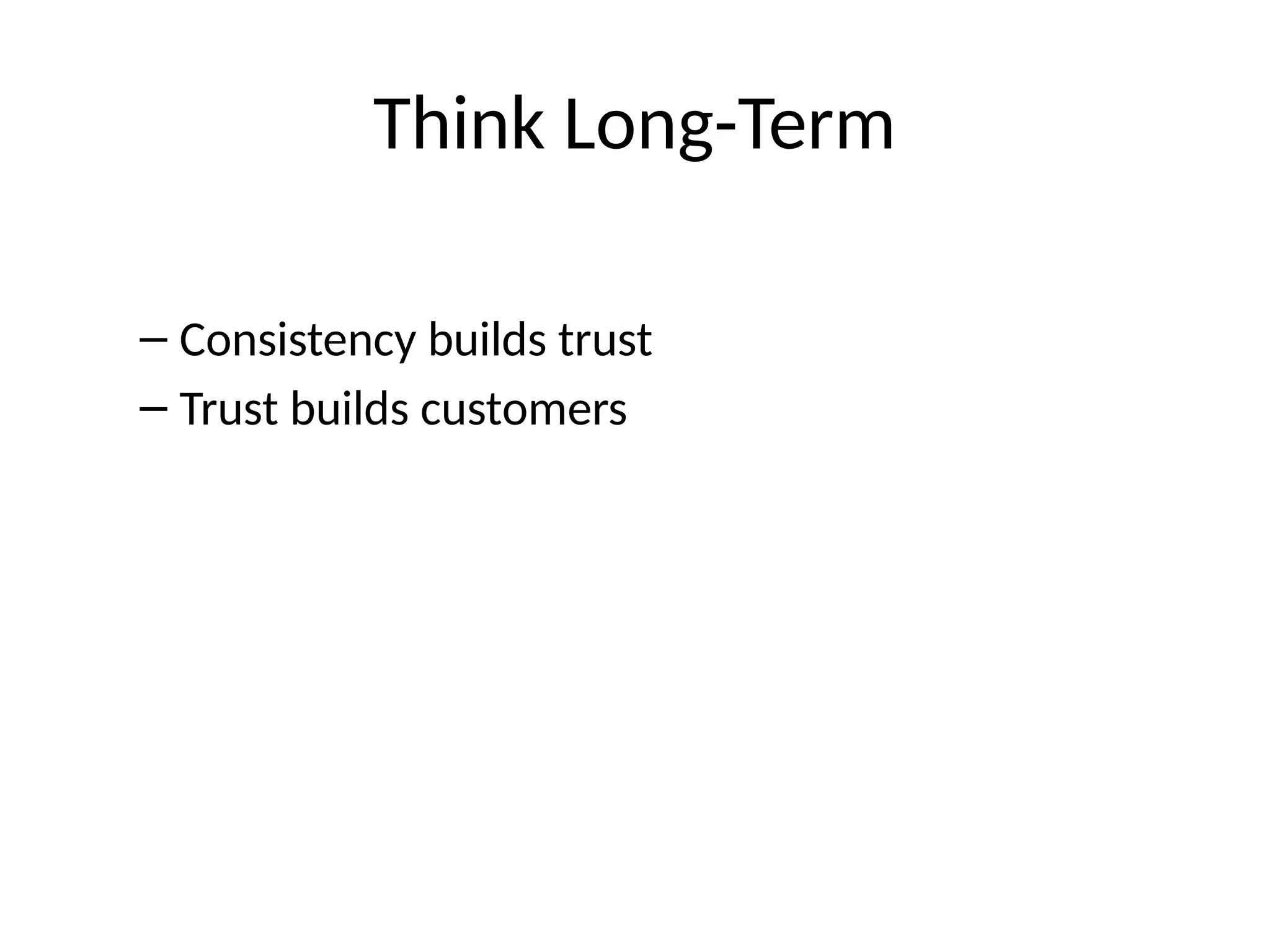 Think Long-Term

– Consistency builds trust
– Trust builds customers